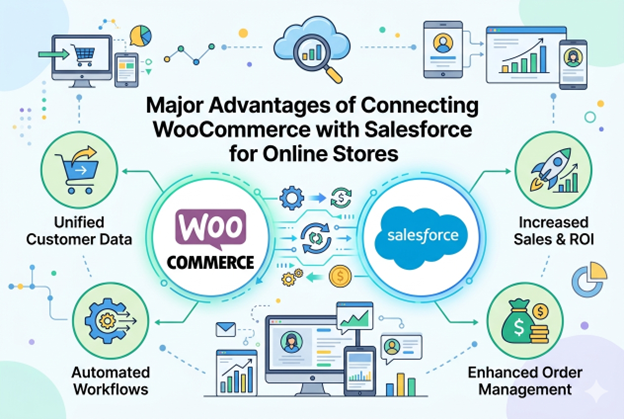 Major Advantages of Connecting WooCommerce with Salesforce for Online Stores

Unified Customer Data

WOO COMMERCE

salesforce

Increased Sales & ROI

Automated Workflows

Enhanced Order Management